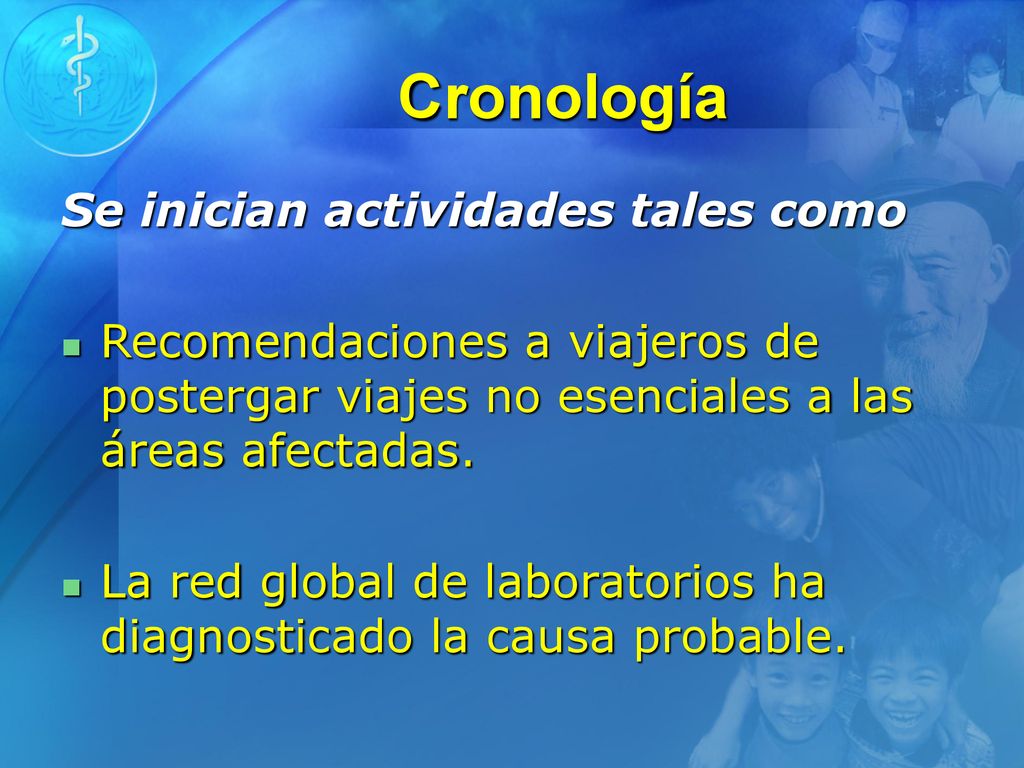 Cronología

Se inician actividades tales como

Recomendaciones a viajeros de postergar viajes no esenciales a las áreas afectadas.

La red global de laboratorios ha diagnosticado la causa probable.